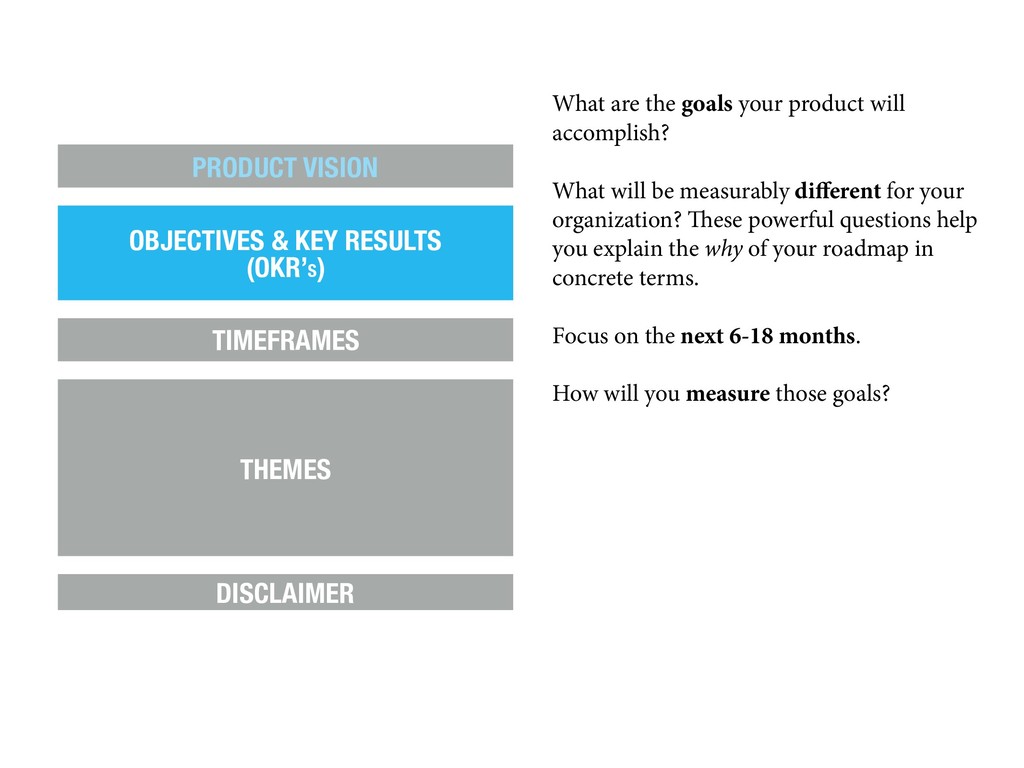 PRODUCT VISION

OBJECTIVES & KEY RESULTS
(OKR's)

TIMEFRAMES

THEMES

DISCLAIMER

What are the goals your product will accomplish?

What will be measurably different for your organization? These powerful questions help you explain the why of your roadmap in concrete terms.

Focus on the next 6-18 months.

How will you measure those goals?